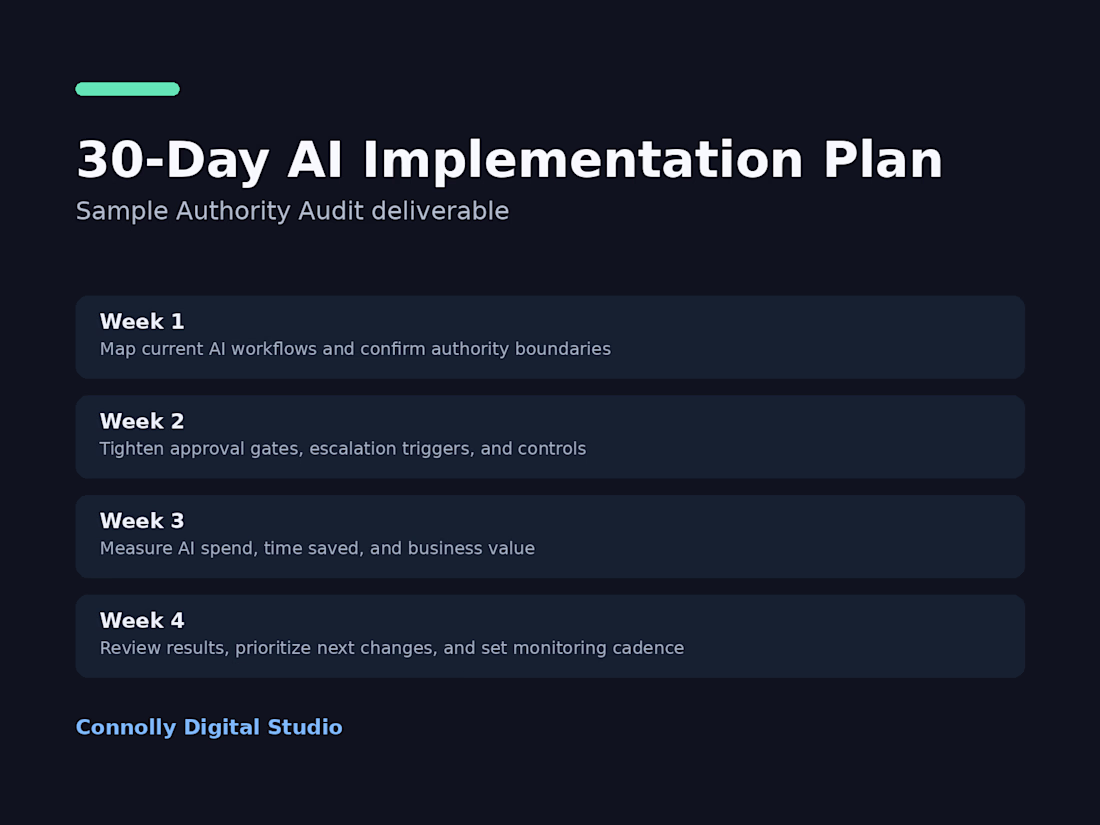 30-Day AI Implementation Plan
Sample Authority Audit deliverable

Week 1
Map current AI workflows and confirm authority boundaries

Week 2
Tighten approval gates, escalation triggers, and controls

Week 3
Measure AI spend, time saved, and business value

Week 4
Review results, prioritize next changes, and set monitoring cadence

Connolly Digital Studio